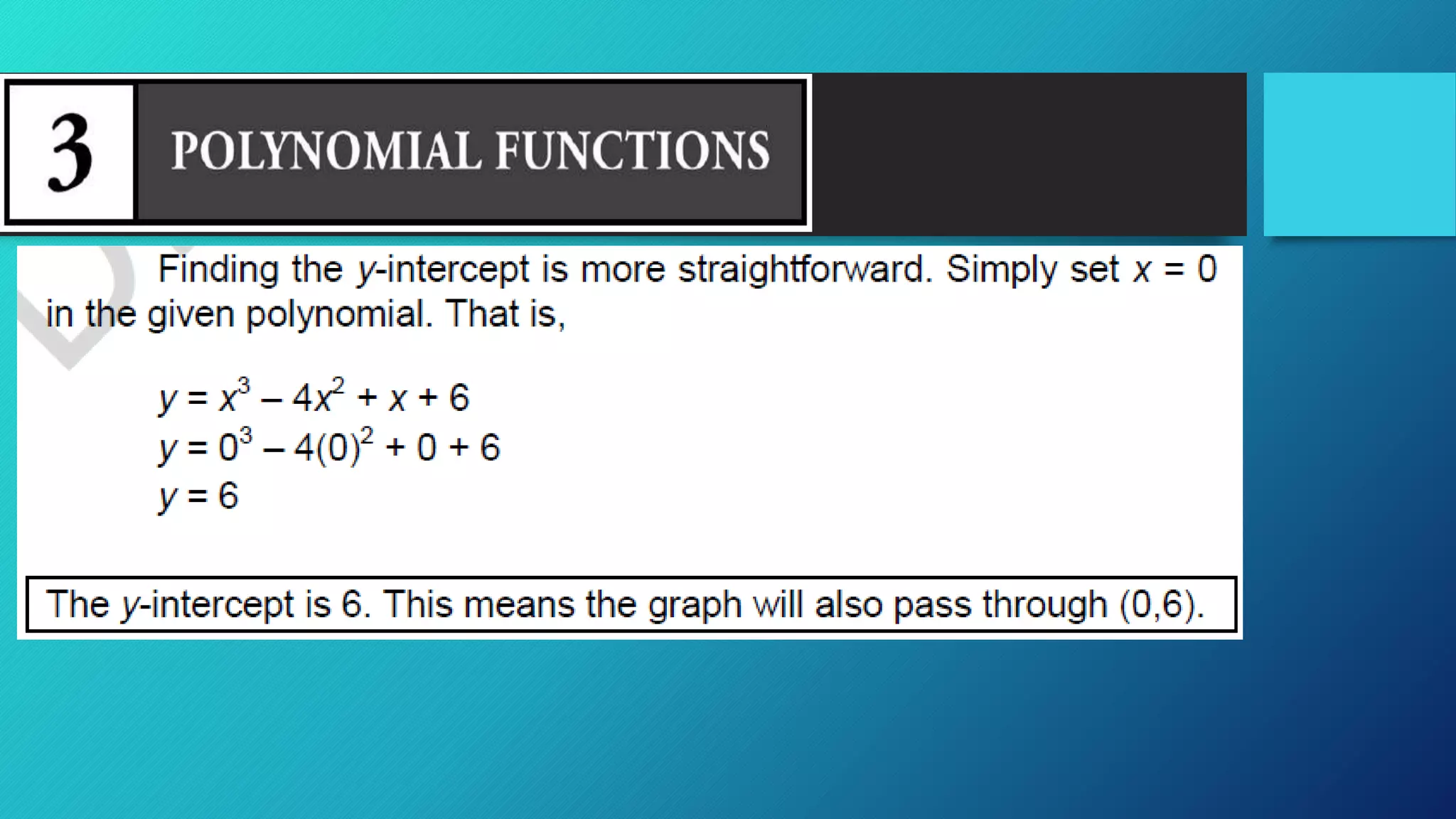 3 POLYNOMIAL FUNCTIONS

Finding the $y$-intercept is more straightforward. Simply set $x = 0$ in the given polynomial. That is,

$y = x^3 - 4x^2 + x + 6$
$y = 0^3 - 4(0)^2 + 0 + 6$
$y = 6$

The $y$-intercept is 6. This means the graph will also pass through (0,6).